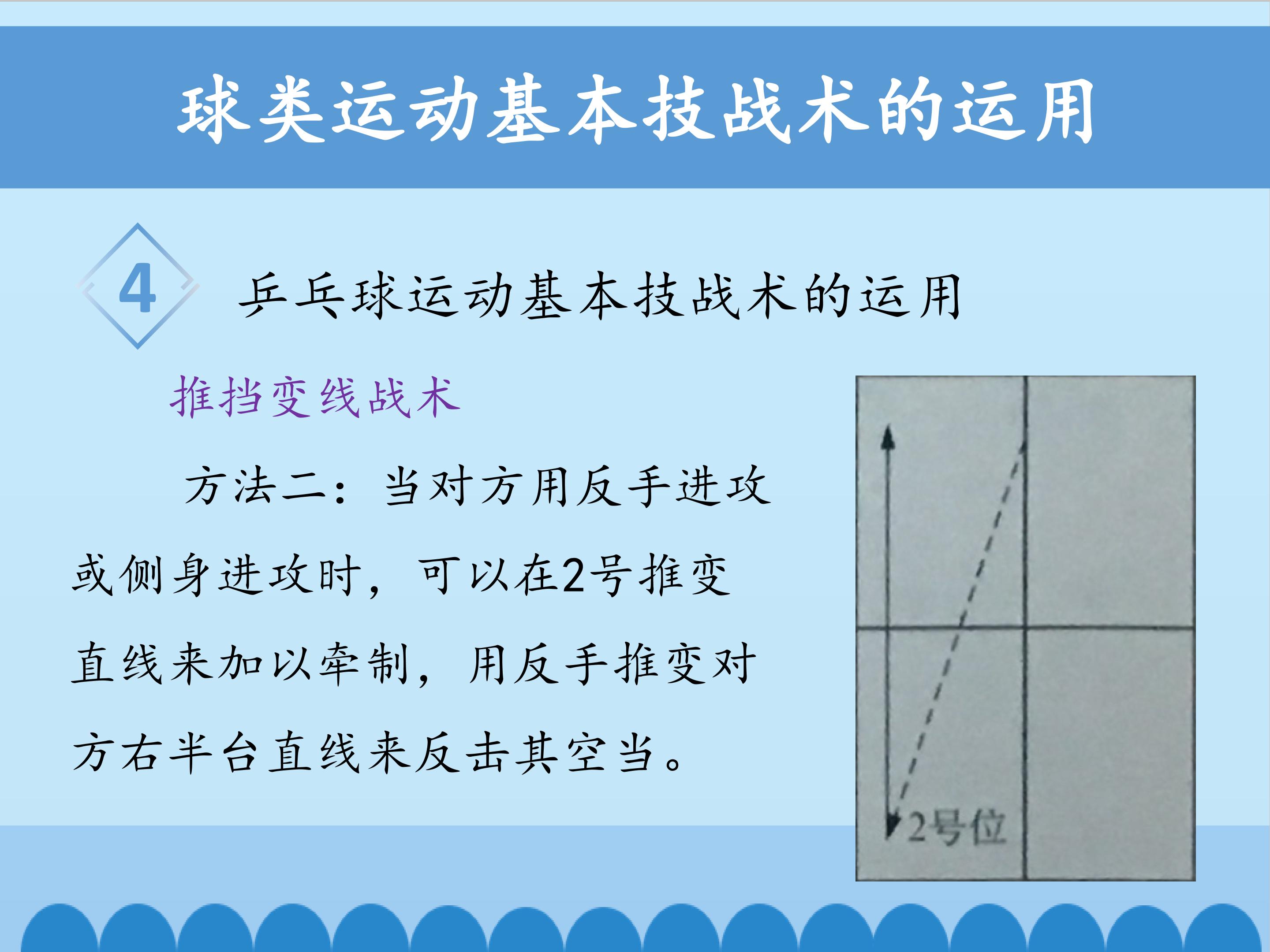 球类运动基本技战术的运用

4 乒乓球运动基本技战术的运用

推挡变线战术

方法二：当对方用反手进攻或侧身进攻时，可以在2号推变直线来加以牵制，用反手推变对方右半台直线来反击其空当。

2号位